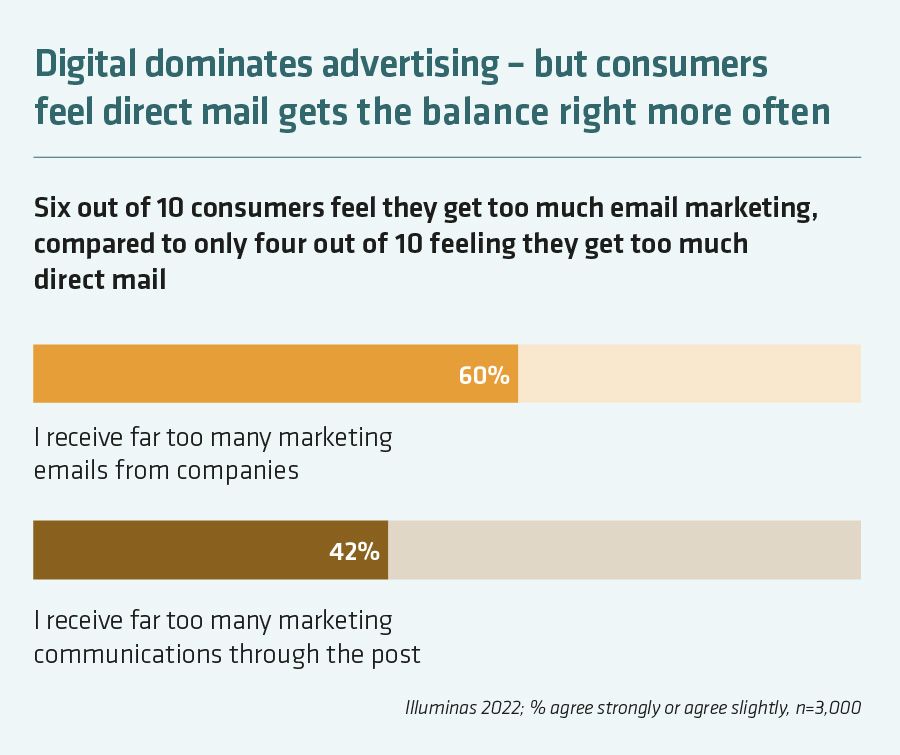 Digital dominates advertising – but consumers feel direct mail gets the balance right more often

Six out of 10 consumers feel they get too much email marketing, compared to only four out of 10 feeling they get too much direct mail

60%

I receive far too many marketing emails from companies

42%

I receive far too many marketing communications through the post

Illuminas 2022; % agree strongly or agree slightly, n=3,000